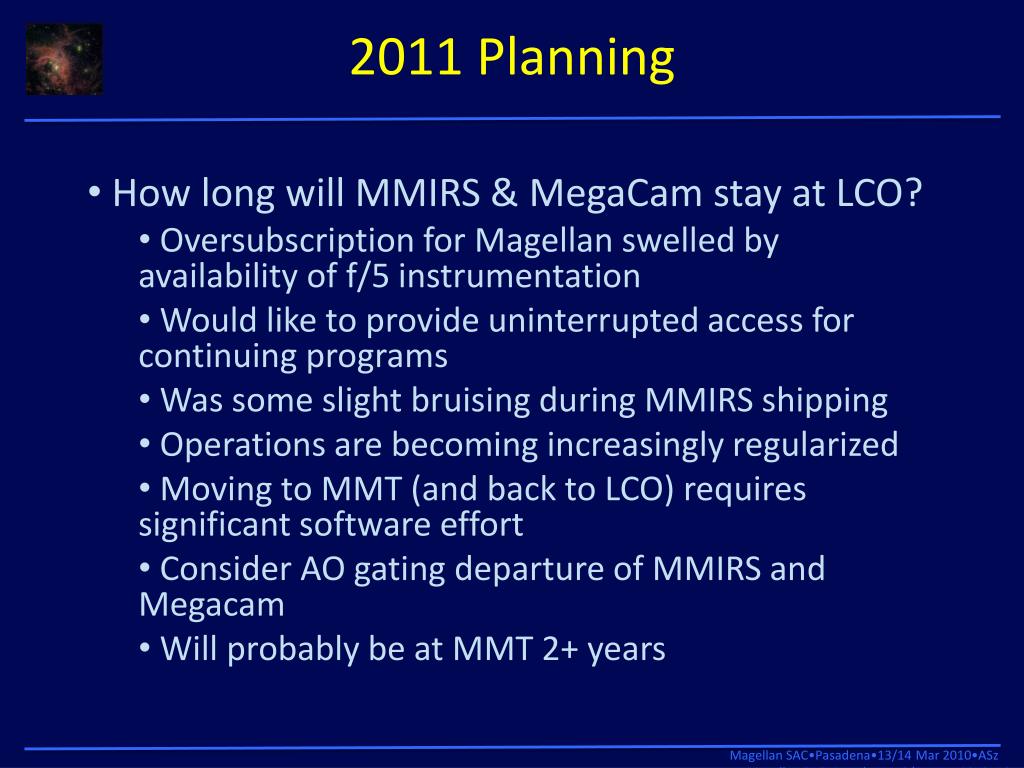 2011 Planning

• How long will MMIRS & MegaCam stay at LCO?

• Oversubscription for Magellan swelled by availability of f/5 instrumentation

• Would like to provide uninterrupted access for continuing programs

• Was some slight bruising during MMIRS shipping

• Operations are becoming increasingly regularized

• Moving to MMT (and back to LCO) requires significant software effort

• Consider AO gating departure of MMIRS and Megacam

• Will probably be at MMT 2+ years

Magellan SAC•Pasadena•13/14 Mar 2010•ASz